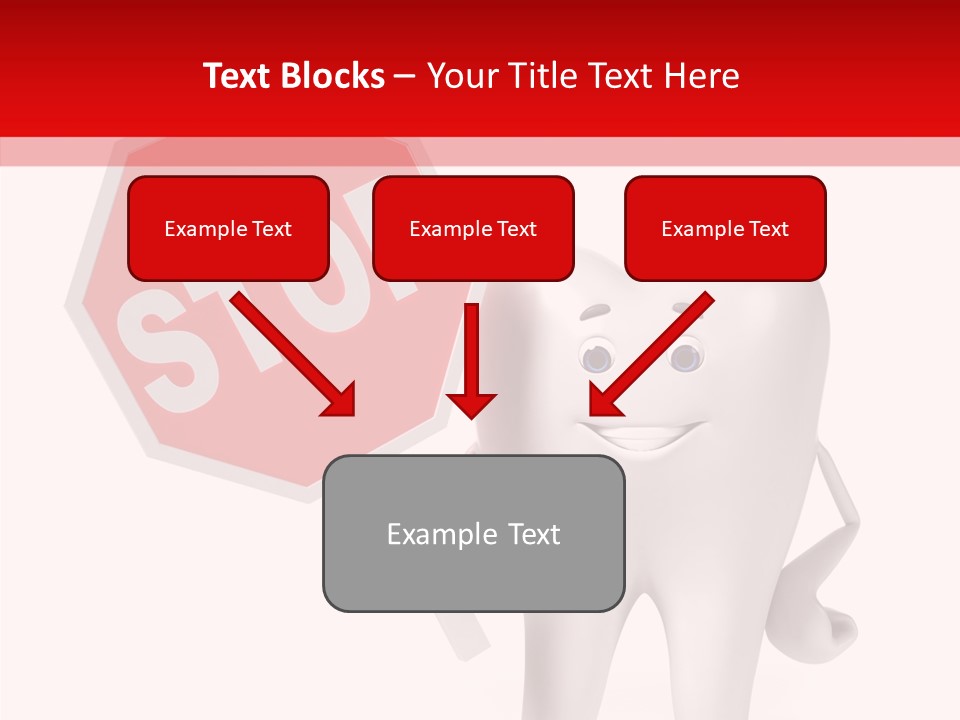 Text Blocks – Your Title Text Here

Example Text

Example Text

Example Text

STOP

Example Text